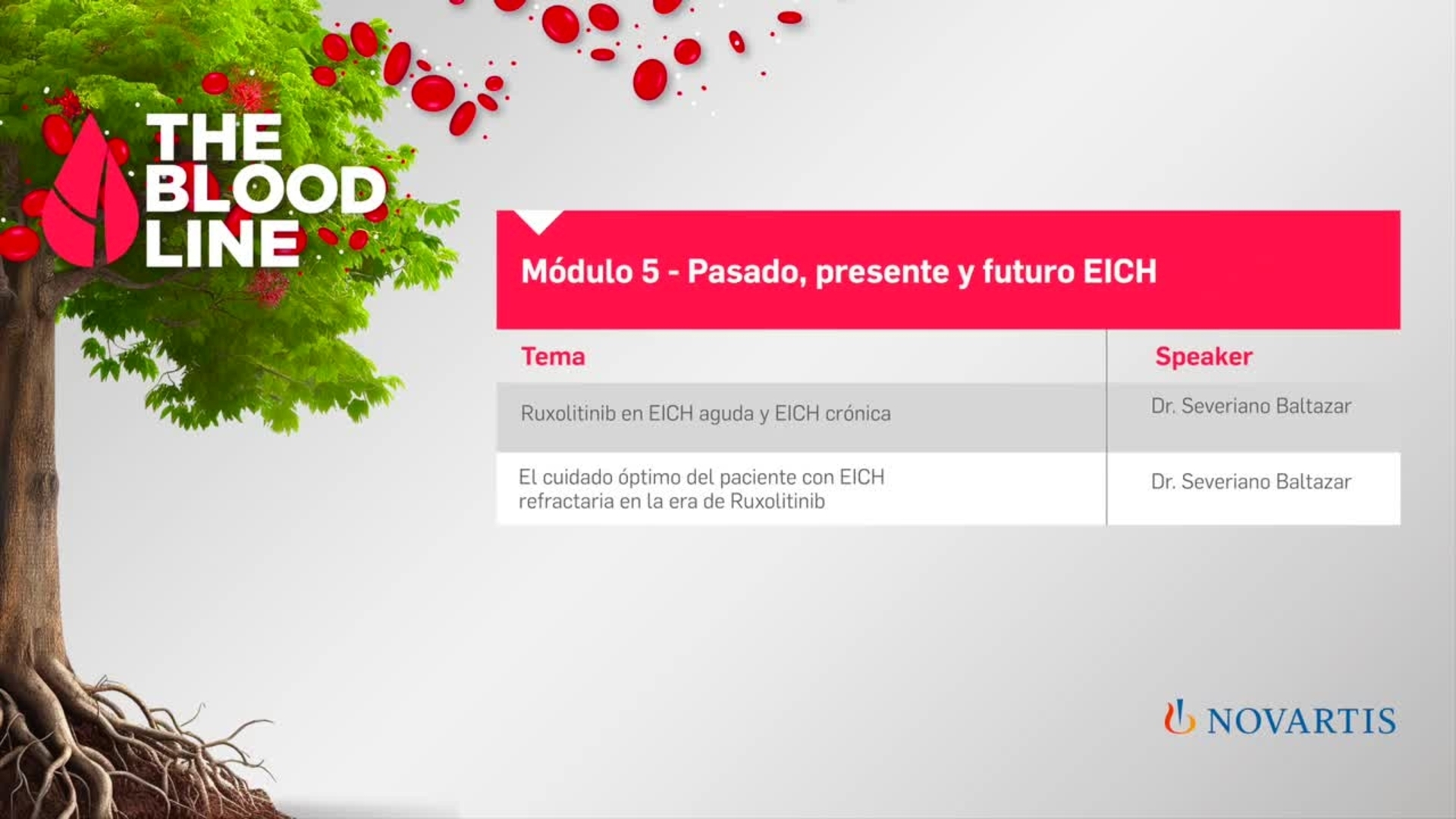 THE BLOOD LINE

Módulo 5 - Pasado, presente y futuro EICH

| Tema | Speaker |
|---|---|
| Ruxolitinib en EICH aguda y EICH crónica | Dr. Severiano Baltazar |
| El cuidado óptimo del paciente con EICH refractaria en la era de Ruxolitinib | Dr. Severiano Baltazar |

NOVARTIS